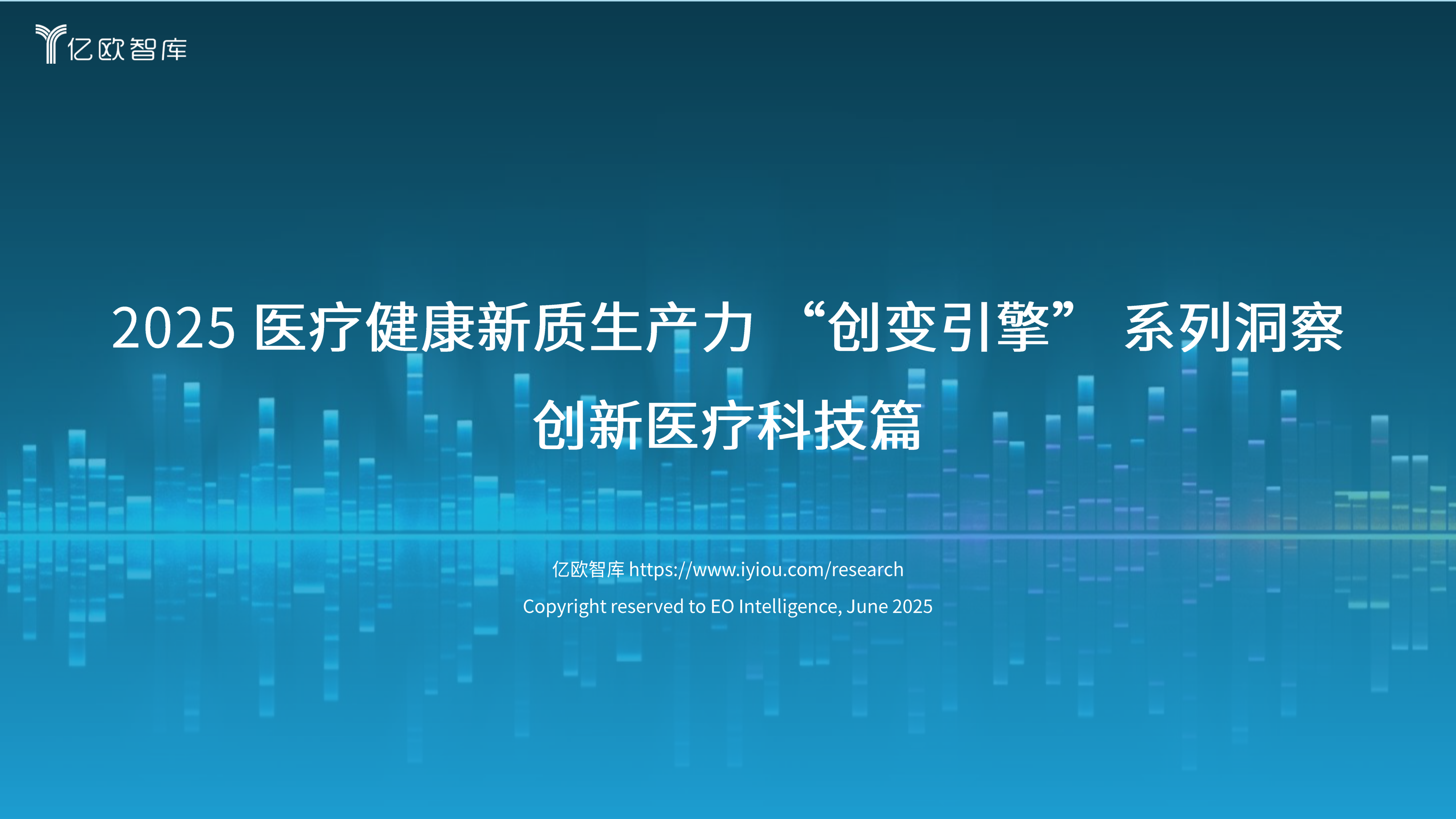 亿欧智库

2025 医疗健康新质生产力 “创变引擎” 系列洞察

创新医疗科技篇

亿欧智库 https://www.iyiou.com/research

Copyright reserved to EO Intelligence, June 2025